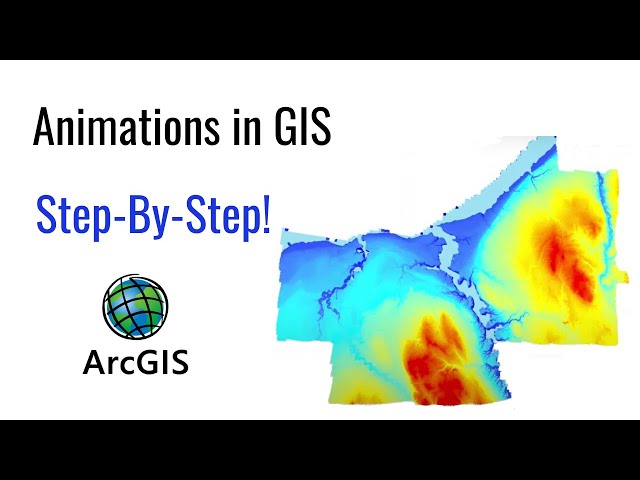 Animations in GIS

Step-By-Step!

ArcGIS